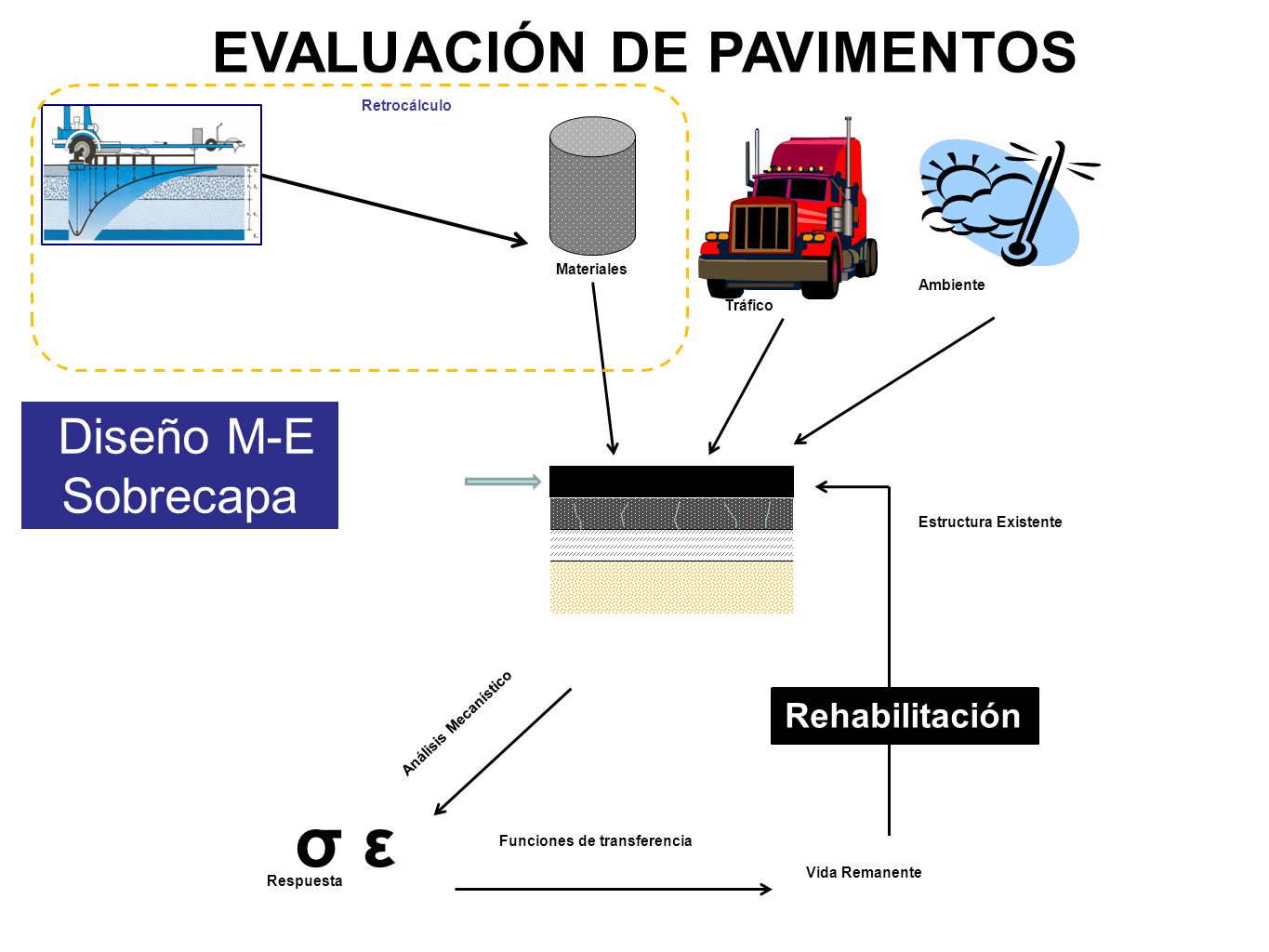 EVALUACIÓN DE PAVIMENTOS

Retrocálculo

Materiales

Tráfico

Ambiente

Diseño M-E
Sobrecapa

Estructura Existente

Análisis Mecanístico

Rehabilitación

$\sigma$ $\varepsilon$

Respuesta

Funciones de transferencia

Vida Remanente